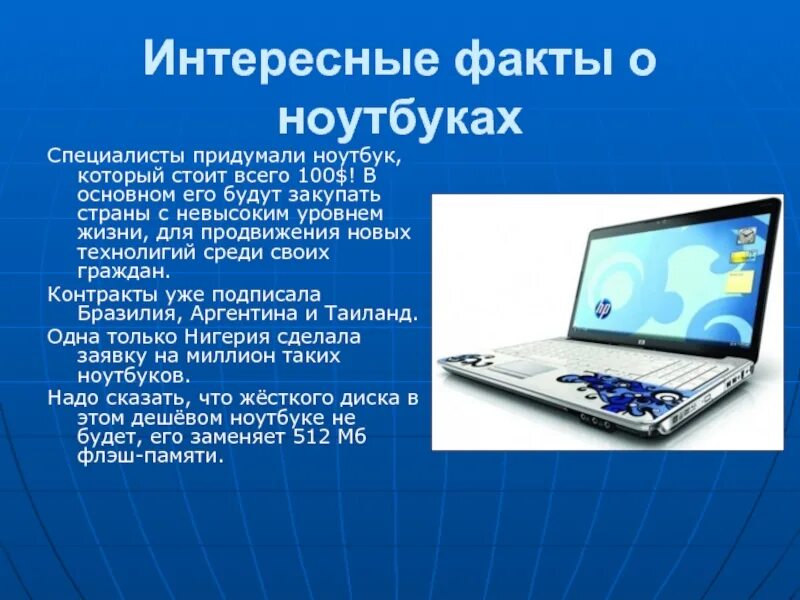 Интересные факты о ноутбуках

Специалисты придумали ноутбук, который стоит всего 100$! В основном его будут закупать страны с невысоким уровнем жизни, для продвижения новых технолигий среди своих граждан.

Контракты уже подписала Бразилия, Аргентина и Таиланд.

Одна только Нигерия сделала заявку на миллион таких ноутбуков.

Надо сказать, что жёсткого диска в этом дешёвом ноутбуке не будет, его заменяет 512 Мб флэш-памяти.

hp